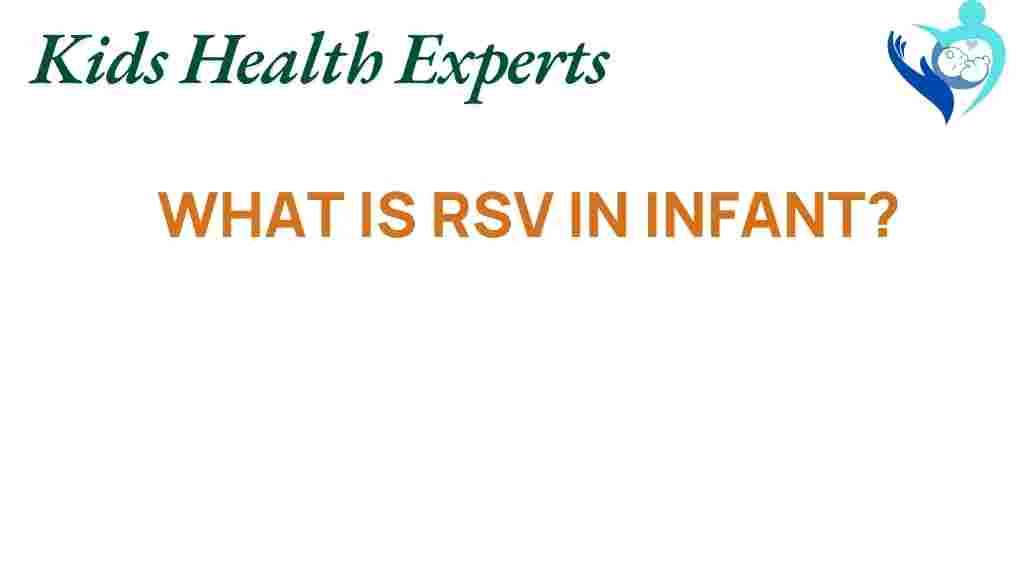 Kids Health Experts

WHAT IS RSV IN INFANT?